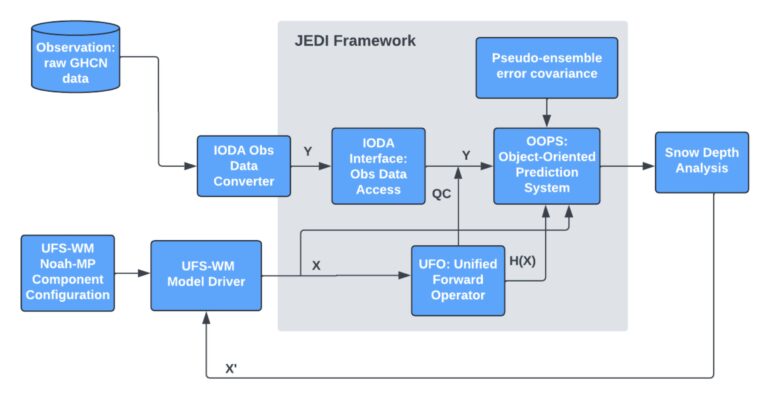 Observation: raw GHCN data

JEDI Framework

Pseudo-ensemble error covariance

IODA Obs Data Converter

Y

IODA Interface: Obs Data Access

Y

QC

OOPS: Object-Oriented Prediction System

Snow Depth Analysis

UFS-WM Noah-MP Component Configuration

UFS-WM Model Driver

X

UFO: Unified Forward Operator

H(X)

X'